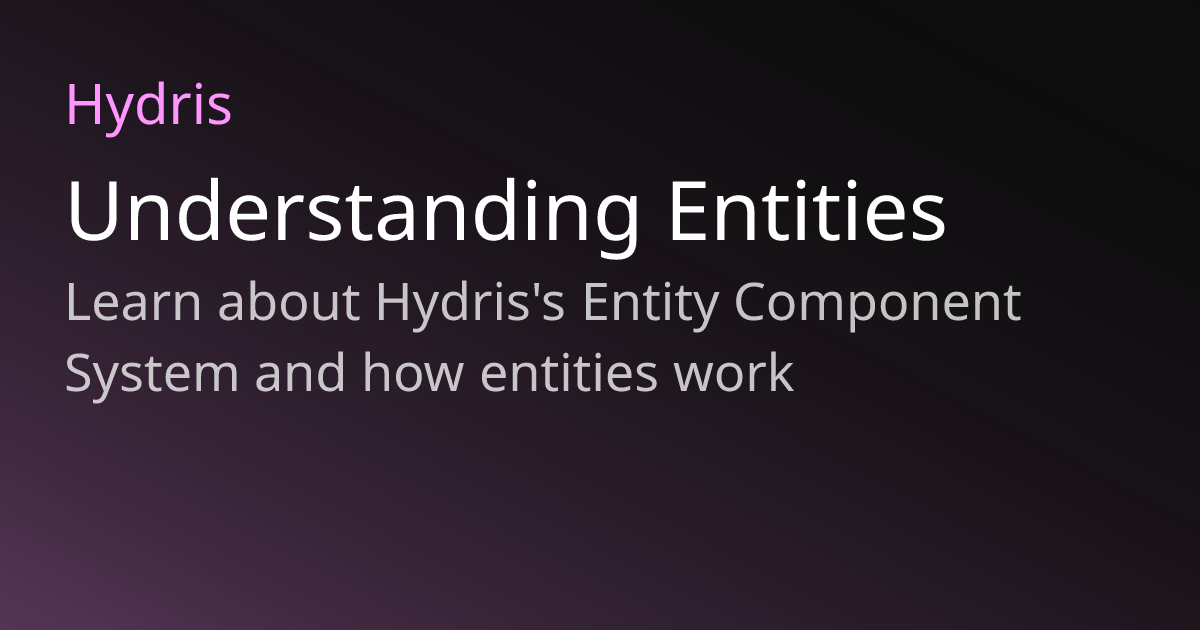 Hydris

Understanding Entities

Learn about Hydris's Entity Component System and how entities work